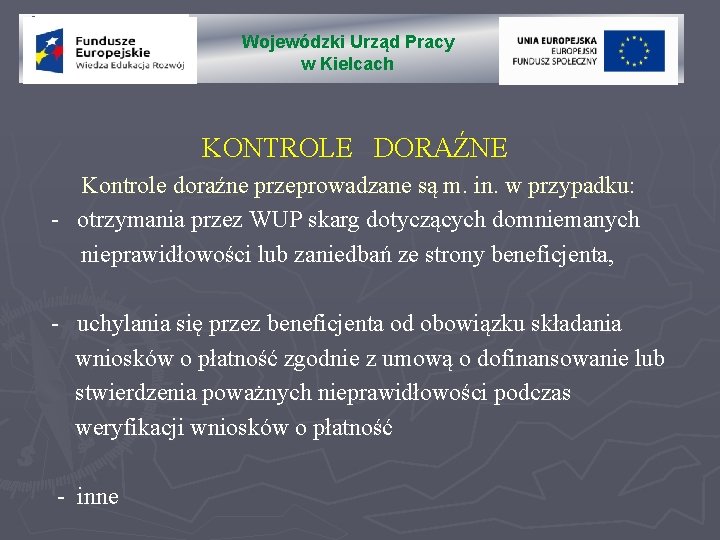 Fundusze Europejskie
Wiedza Edukacja Rozwój

Wojewódzki Urząd Pracy w Kielcach

UNIA EUROPEJSKA
EUROPEJSKI FUNDUSZ SPOŁECZNY

KONTROLE DORAŹNE

Kontrole doraźne przeprowadzane są m. in. w przypadku:

- otrzymania przez WUP skarg dotyczących domniemanych nieprawidłowości lub zaniedbań ze strony beneficjenta,

- uchylania się przez beneficjenta od obowiązku składania wniosków o płatność zgodnie z umową o dofinansowanie lub stwierdzenia poważnych nieprawidłowości podczas weryfikacji wniosków o płatność

- inne